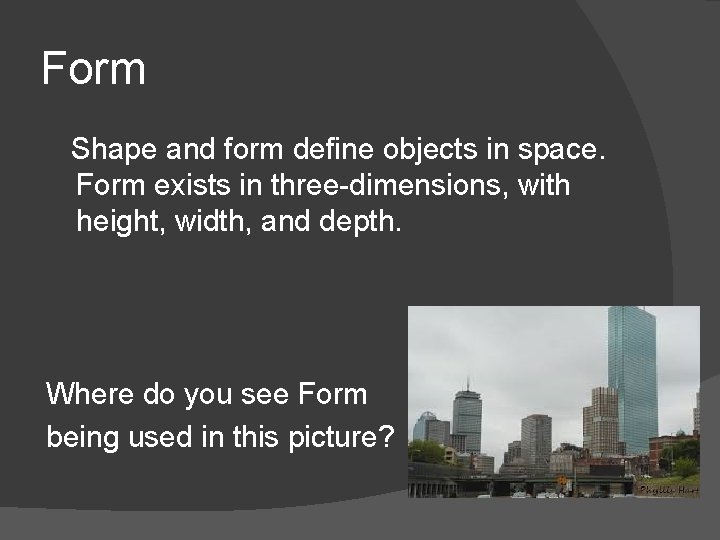 Form

Shape and form define objects in space. Form exists in three-dimensions, with height, width, and depth.

Where do you see Form being used in this picture?

Phyllis Hart